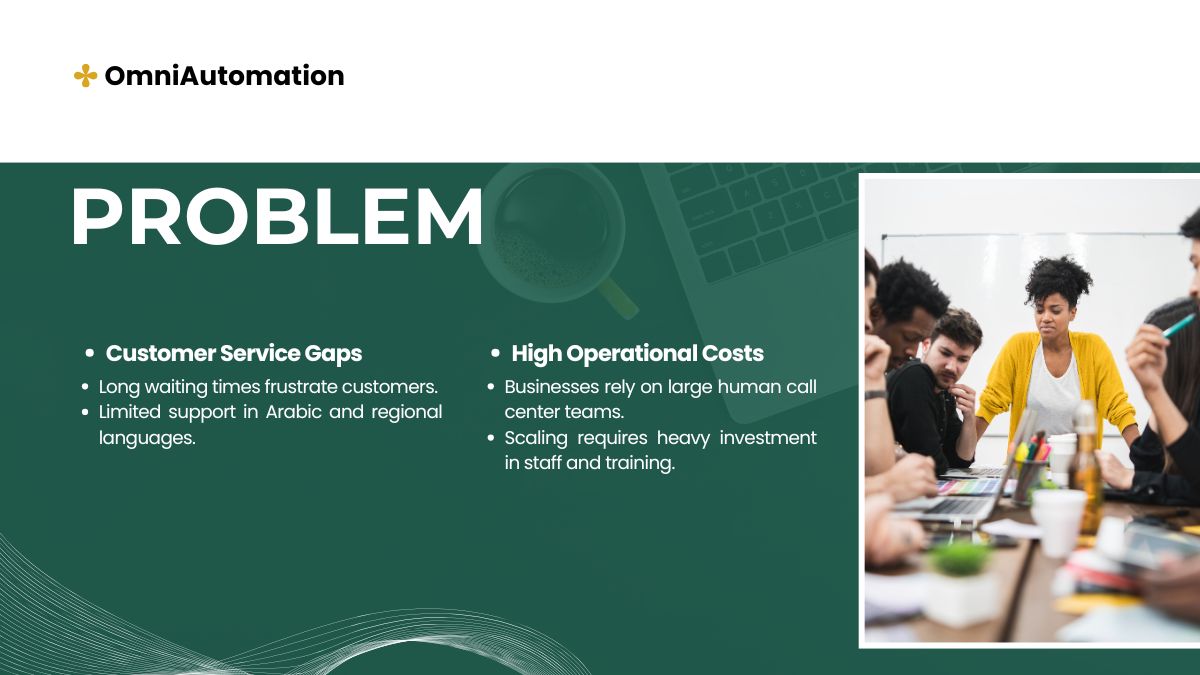 OmniAutomation

PROBLEM

• Customer Service Gaps
• Long waiting times frustrate customers.
• Limited support in Arabic and regional languages.

• High Operational Costs
• Businesses rely on large human call center teams.
• Scaling requires heavy investment in staff and training.